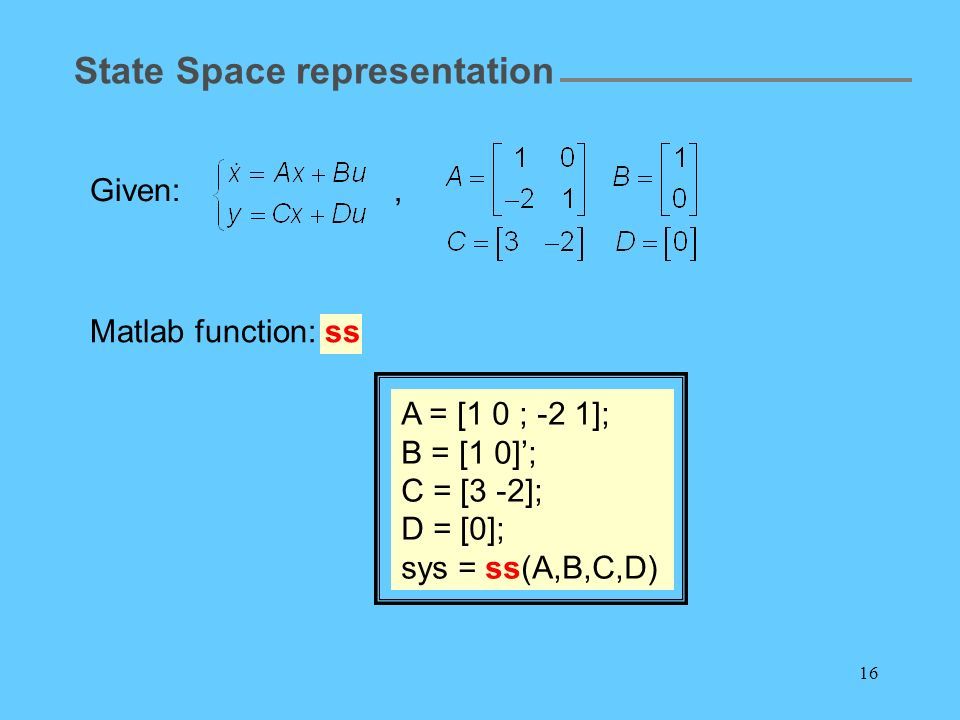 State Space representation

Given: $\begin{cases} \dot{x} = Ax + Bu \\ y = Cx + Du \end{cases}$ , $A = \begin{bmatrix} 1 & 0 \\ -2 & 1 \end{bmatrix}$ $B = \begin{bmatrix} 1 \\ 0 \end{bmatrix}$ $C = \begin{bmatrix} 3 & -2 \end{bmatrix}$ $D = \begin{bmatrix} 0 \end{bmatrix}$

Matlab function: ss

A = [1 0 ; -2 1];
B = [1 0]’;
C = [3 -2];
D = [0];
sys = ss(A,B,C,D)

16